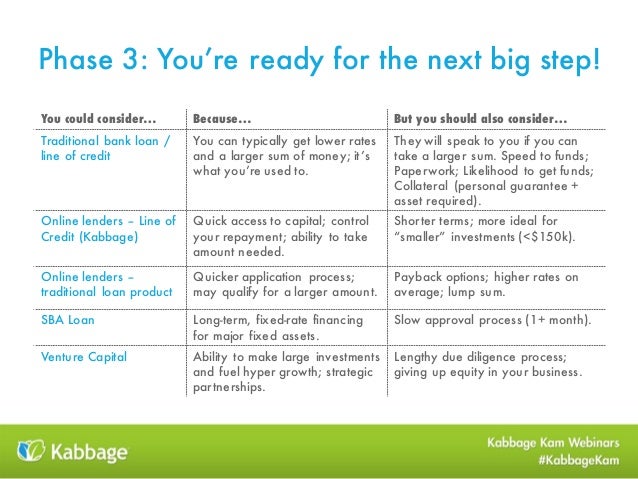 Phase 3: You're ready for the next big step!

| You could consider... | Because... | But you should also consider... |
|---|---|---|
| Traditional bank loan / line of credit | You can typically get lower rates and a larger sum of money; it's what you're used to. | They will speak to you if you can take a larger sum. Speed to funds; Paperwork; Likelihood to get funds; Collateral (personal guarantee + asset required). |
| Online lenders – Line of Credit (Kabbage) | Quick access to capital; control your repayment; ability to take amount needed. | Shorter terms; more ideal for "smaller" investments (<$150k). |
| Online lenders – traditional loan product | Quicker application process; may qualify for a larger amount. | Payback options; higher rates on average; lump sum. |
| SBA Loan | Long-term, fixed-rate financing for major fixed assets. | Slow approval process (1+ month). |
| Venture Capital | Ability to make large investments and fuel hyper growth; strategic partnerships. | Lengthy due diligence process; giving up equity in your business. |

Kabbage

Kabbage Kam Webinars
#KabbageKam